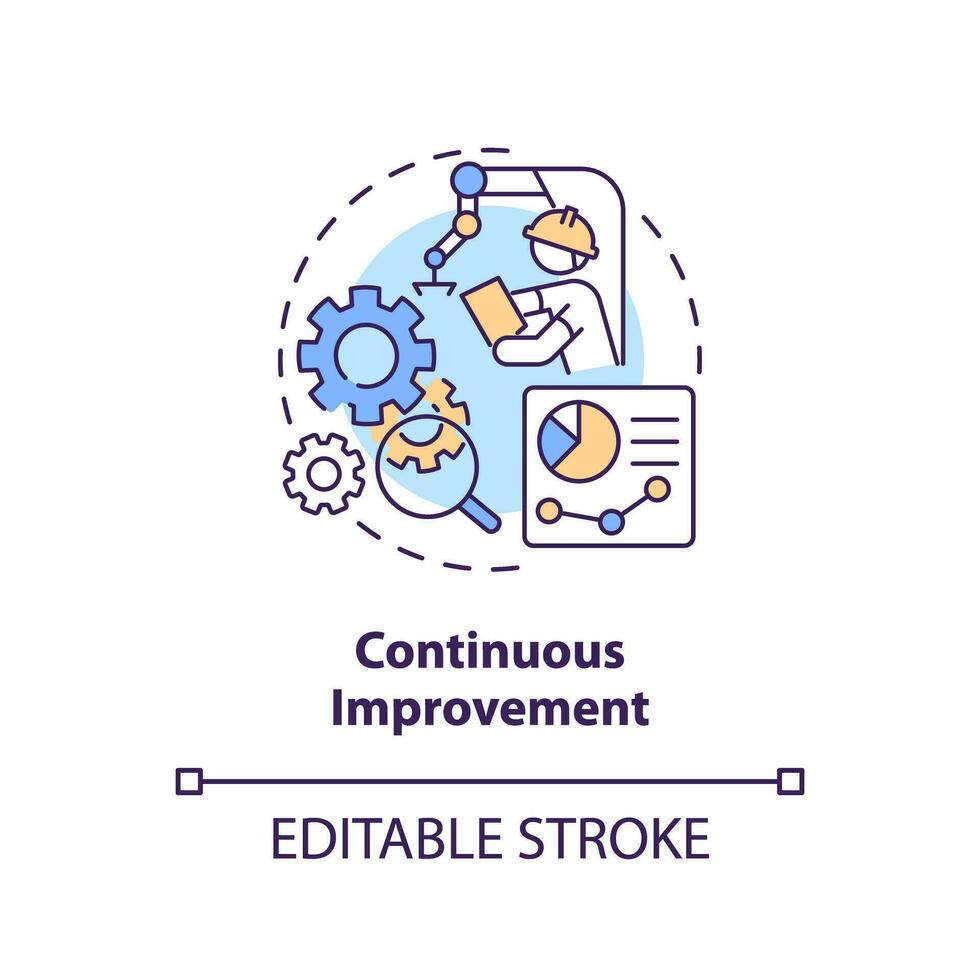 Continuous Improvement

EDITABLE STROKE